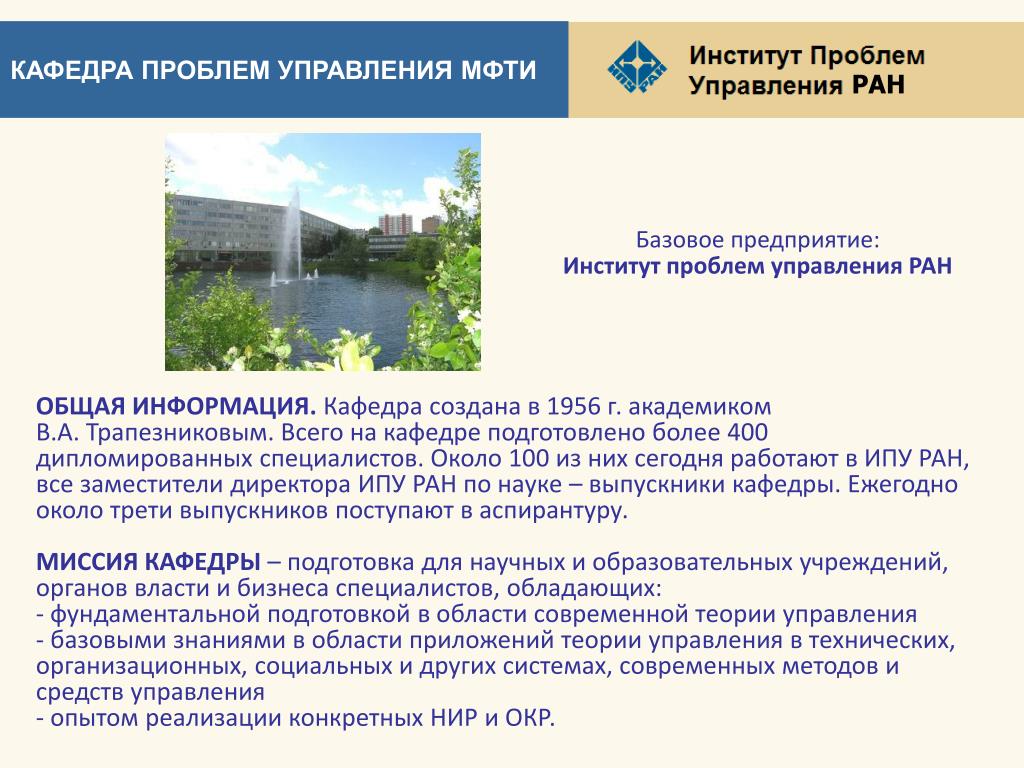 КАФЕДРА ПРОБЛЕМ УПРАВЛЕНИЯ МФТИ

ИПУ РАН

Институт Проблем Управления РАН

Базовое предприятие:
Институт проблем управления РАН

ОБЩАЯ ИНФОРМАЦИЯ. Кафедра создана в 1956 г. академиком В.А. Трапезниковым. Всего на кафедре подготовлено более 400 дипломированных специалистов. Около 100 из них сегодня работают в ИПУ РАН, все заместители директора ИПУ РАН по науке – выпускники кафедры. Ежегодно около трети выпускников поступают в аспирантуру.

МИССИЯ КАФЕДРЫ – подготовка для научных и образовательных учреждений, органов власти и бизнеса специалистов, обладающих:
- фундаментальной подготовкой в области современной теории управления
- базовыми знаниями в области приложений теории управления в технических, организационных, социальных и других системах, современных методов и средств управления
- опытом реализации конкретных НИР и ОКР.